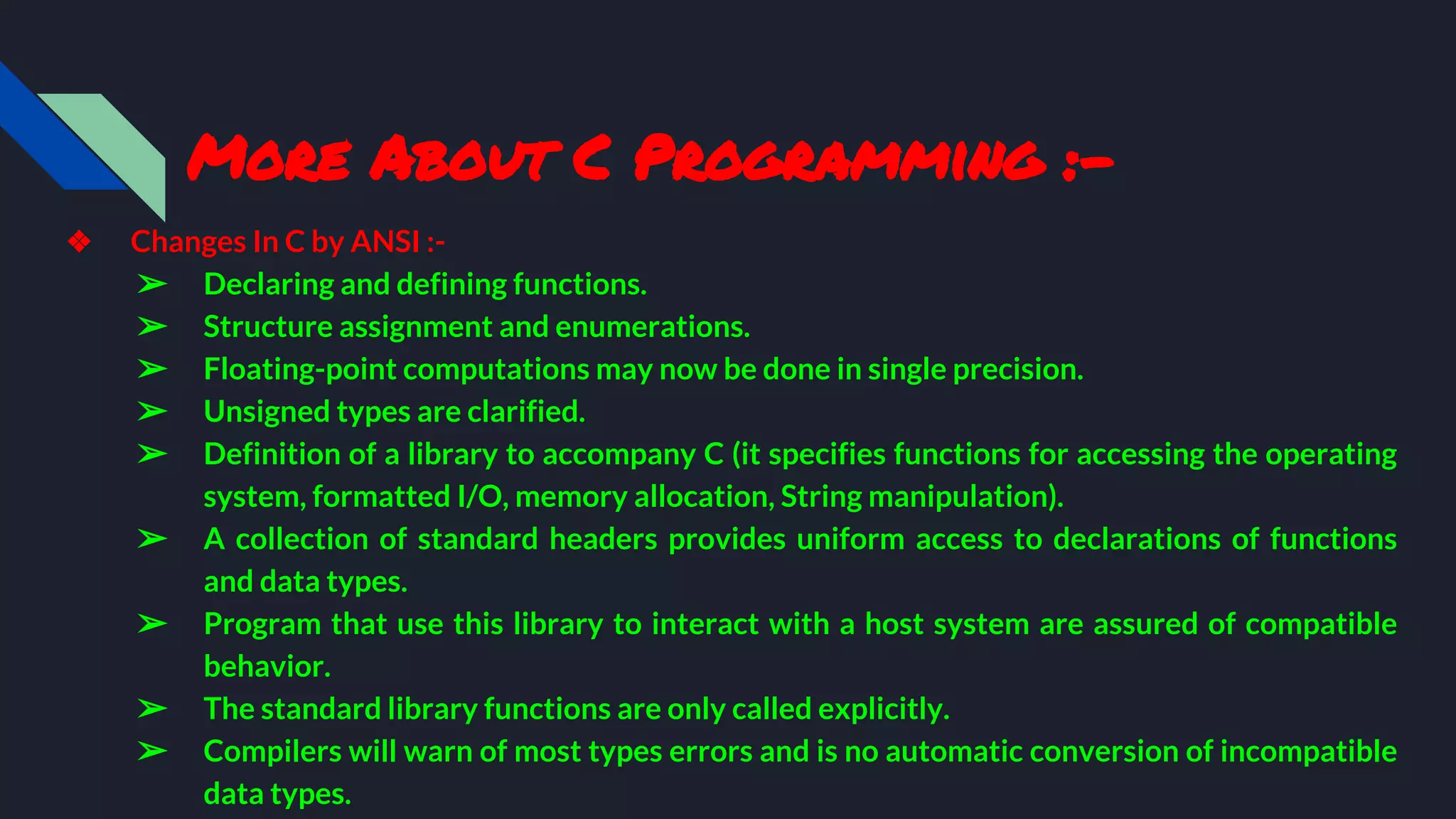 More About C Programming :-

❖ Changes In C by ANSI :-

➢ Declaring and defining functions.
➢ Structure assignment and enumerations.
➢ Floating-point computations may now be done in single precision.
➢ Unsigned types are clarified.
➢ Definition of a library to accompany C (it specifies functions for accessing the operating system, formatted I/O, memory allocation, String manipulation).
➢ A collection of standard headers provides uniform access to declarations of functions and data types.
➢ Program that use this library to interact with a host system are assured of compatible behavior.
➢ The standard library functions are only called explicitly.
➢ Compilers will warn of most types errors and is no automatic conversion of incompatible data types.